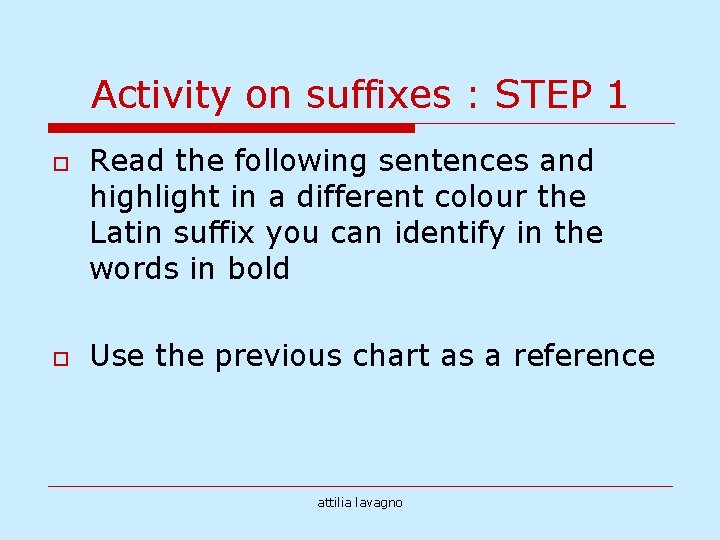 Activity on suffixes : STEP 1

Read the following sentences and highlight in a different colour the Latin suffix you can identify in the words in bold

Use the previous chart as a reference

attilia lavagno